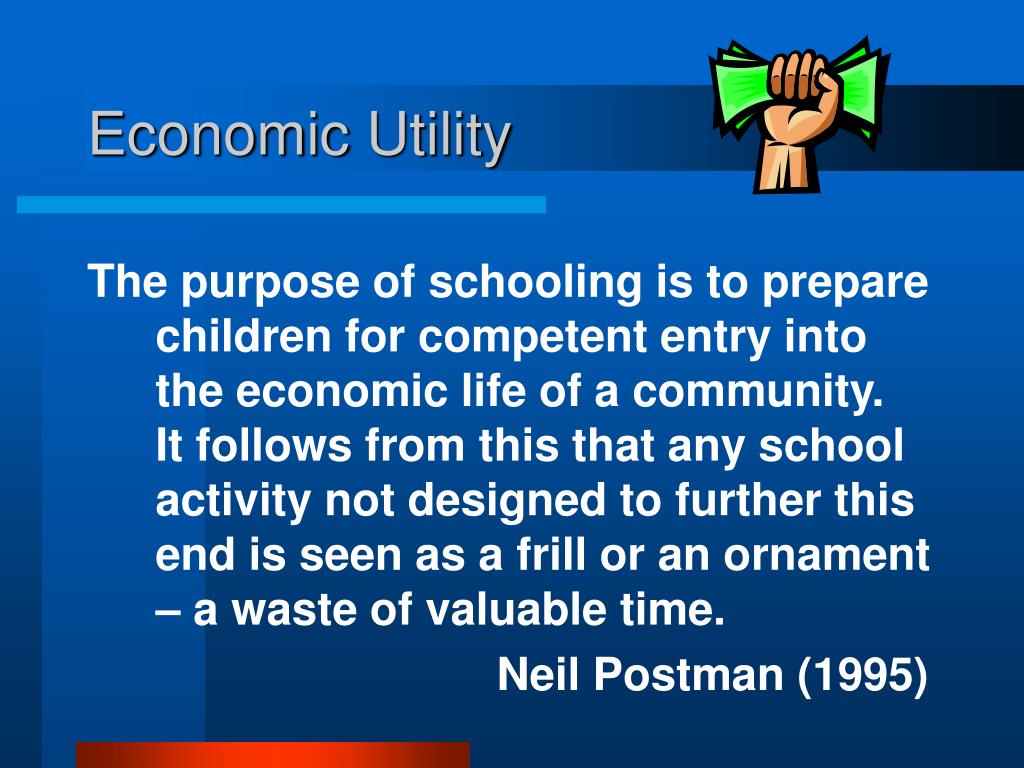 Economic Utility

The purpose of schooling is to prepare children for competent entry into the economic life of a community. It follows from this that any school activity not designed to further this end is seen as a frill or an ornament – a waste of valuable time.

Neil Postman (1995)